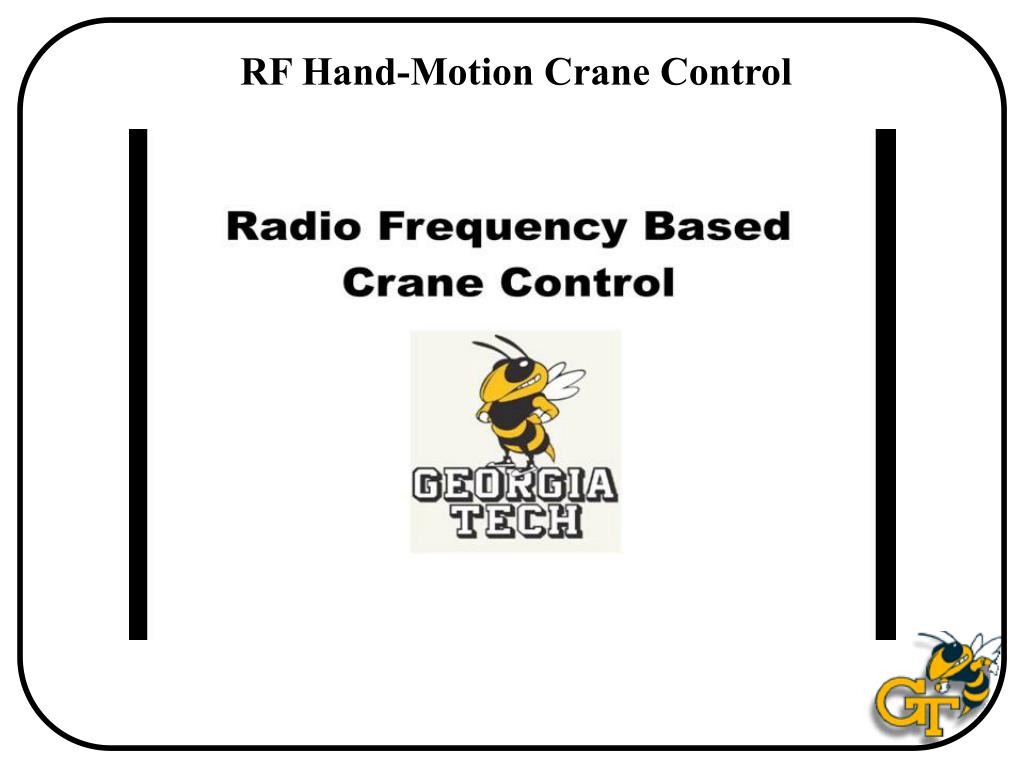 RF Hand-Motion Crane Control

Radio Frequency Based Crane Control

GEORGIA TECH

GT